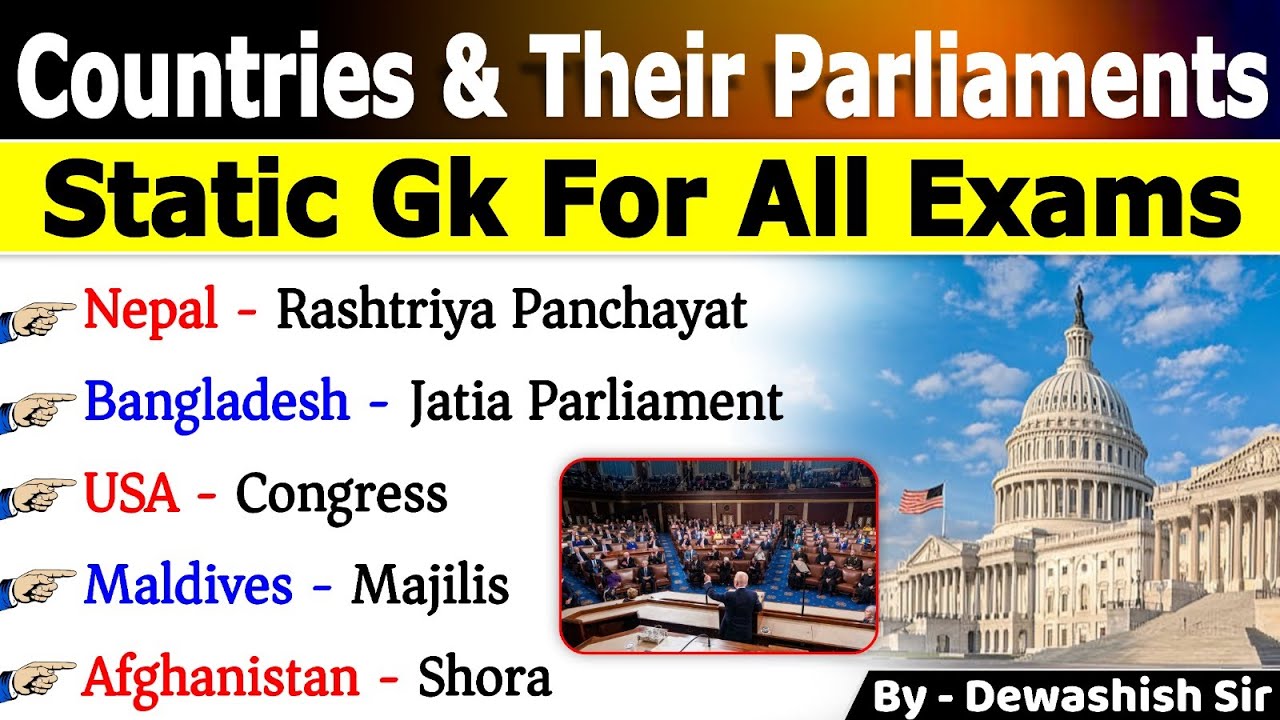 Countries & Their Parliaments

Static Gk For All Exams

Nepal - Rashtriya Panchayat

Bangladesh - Jatia Parliament

USA - Congress

Maldives - Majilis

Afghanistan - Shora

By - Dewashish Sir